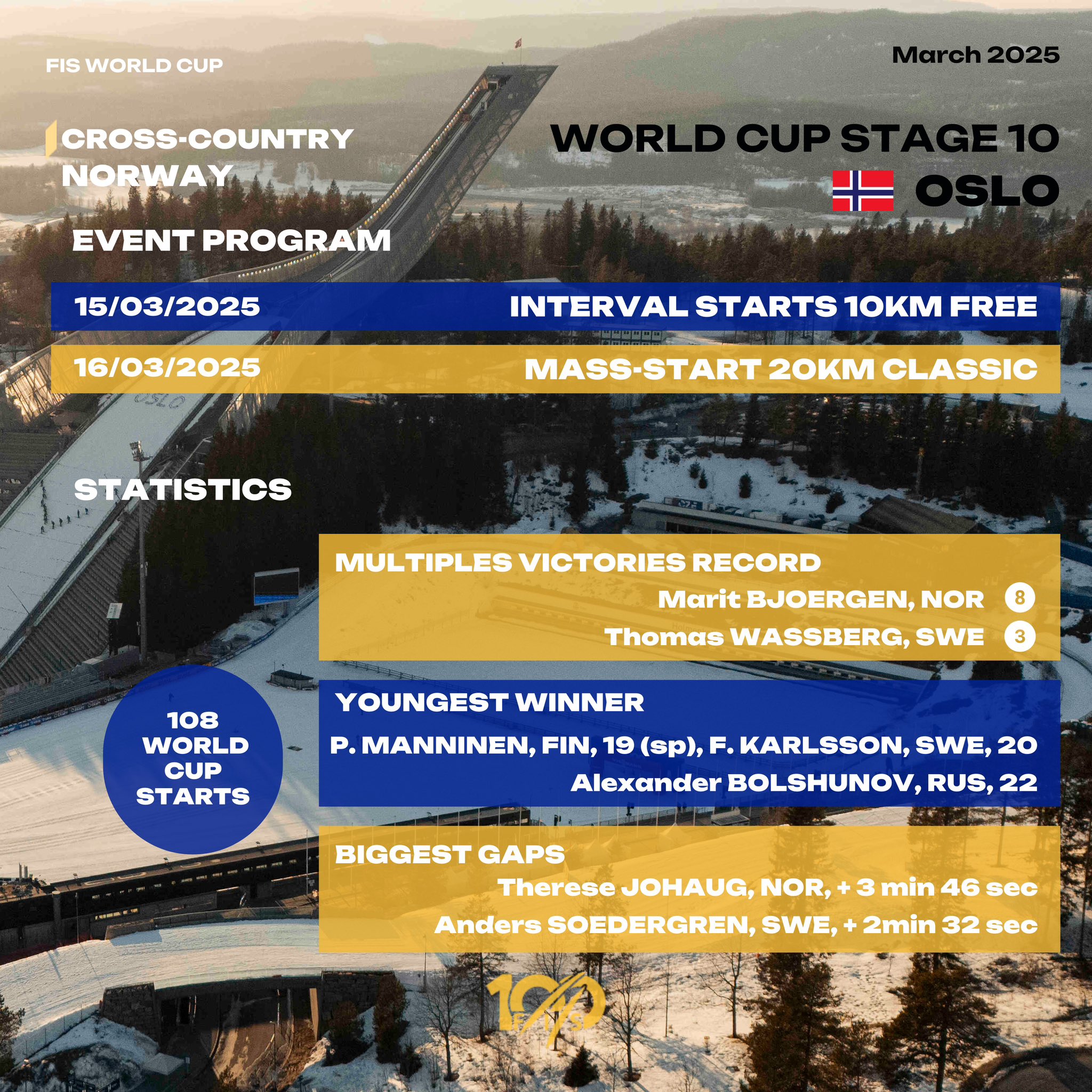 FIS WORLD CUP

March 2025

CROSS-COUNTRY
NORWAY

WORLD CUP STAGE 10
OSLO

EVENT PROGRAM

15/03/2025 INTERVAL STARTS 10KM FREE

16/03/2025 MASS-START 20KM CLASSIC

OSLO

STATISTICS

MULTIPLES VICTORIES RECORD
Marit BJOERGEN, NOR 8
Thomas WASSBERG, SWE 3

108 WORLD CUP STARTS

YOUNGEST WINNER
P. MANNINEN, FIN, 19 (sp), F. KARLSSON, SWE, 20
Alexander BOLSHUNOV, RUS, 22

BIGGEST GAPS
Therese JOHAUG, NOR, + 3 min 46 sec
Anders SOEDERGREN, SWE, + 2min 32 sec

100 FIS